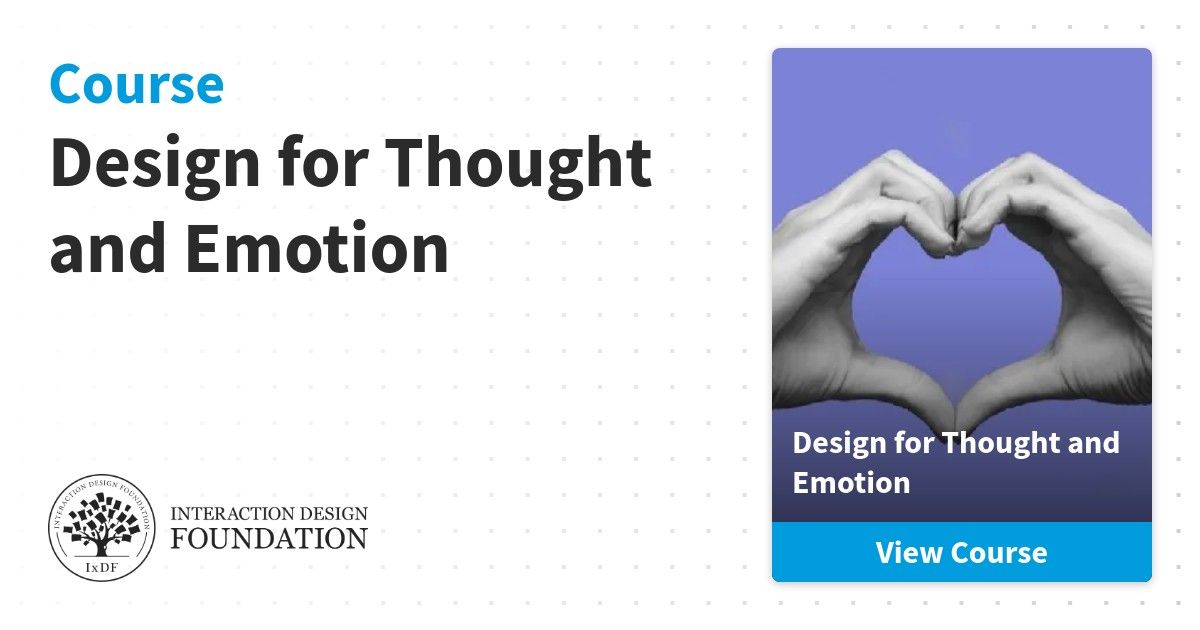 Course

Design for Thought and Emotion

INTERACTION DESIGN FOUNDATION
IxDF

INTERACTION DESIGN FOUNDATION

Design for Thought and Emotion

View Course